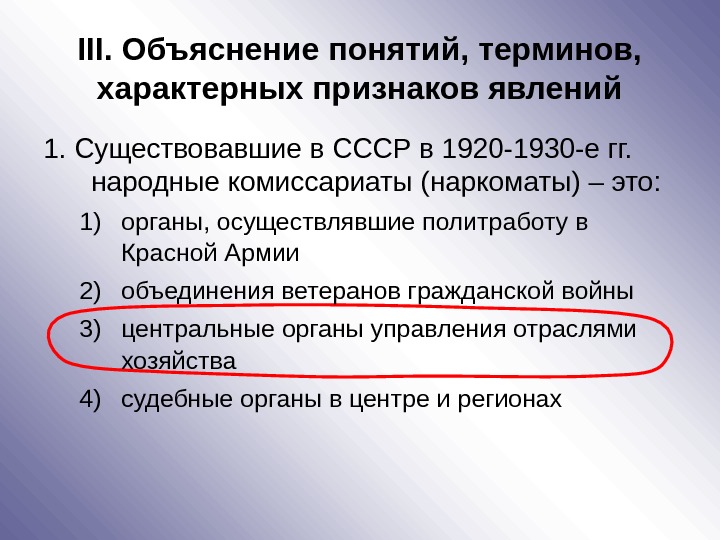 III. Объяснение понятий, терминов, характерных признаков явлений

1. Существовавшие в СССР в 1920-1930-е гг. народные комиссариаты (наркоматы) – это:

1) органы, осуществлявшие политработу в Красной Армии

2) объединения ветеранов гражданской войны

3) центральные органы управления отраслями хозяйства

4) судебные органы в центре и регионах